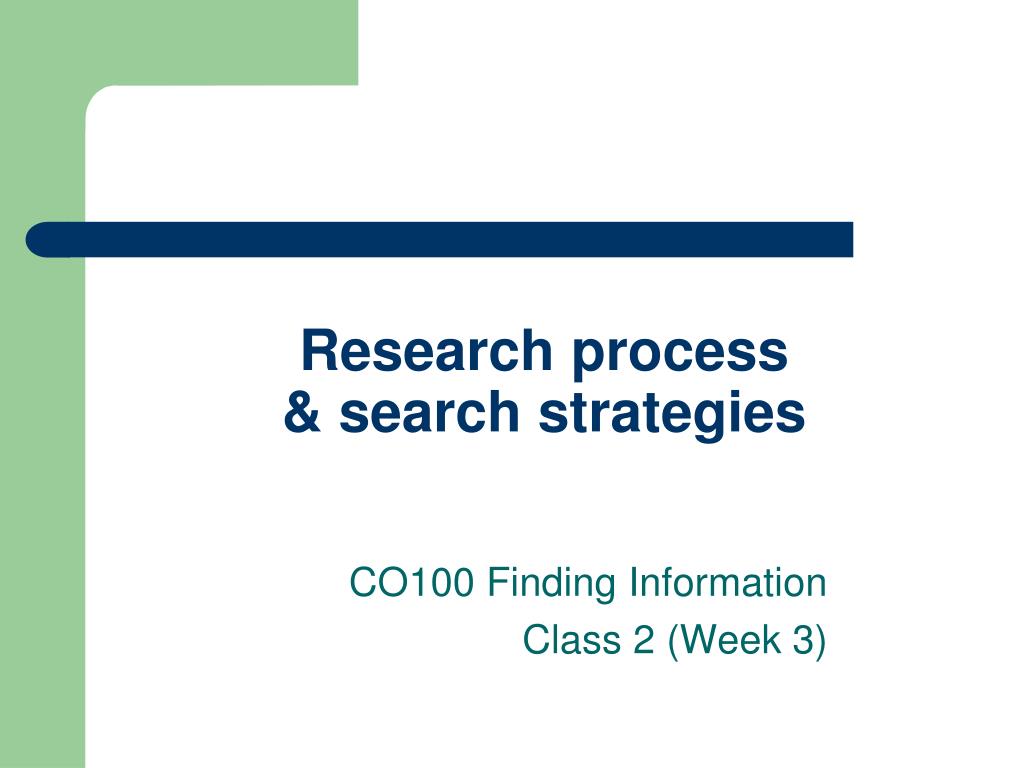 Research process
& search strategies

CO100 Finding Information
Class 2 (Week 3)